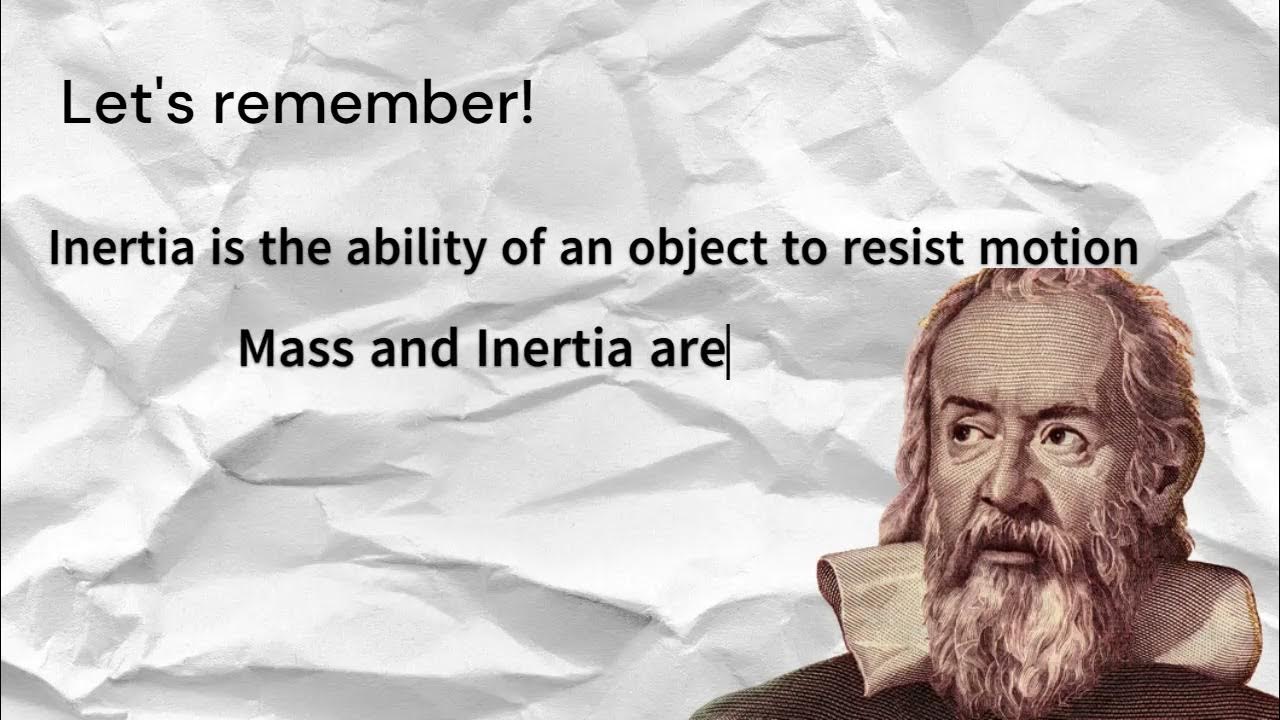 Let's remember!

Inertia is the ability of an object to resist motion

Mass and Inertia are